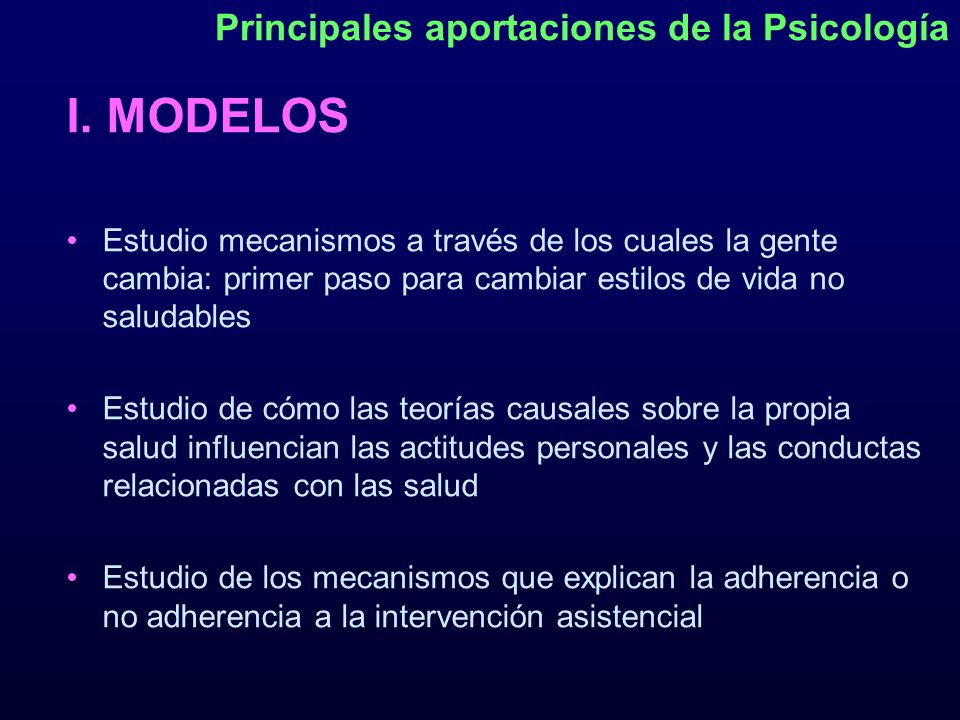 Principales aportaciones de la Psicología

I. MODELOS

• Estudio mecanismos a través de los cuales la gente cambia: primer paso para cambiar estilos de vida no saludables

• Estudio de cómo las teorías causales sobre la propia salud influencian las actitudes personales y las conductas relacionadas con las salud

• Estudio de los mecanismos que explican la adherencia o no adherencia a la intervención asistencial